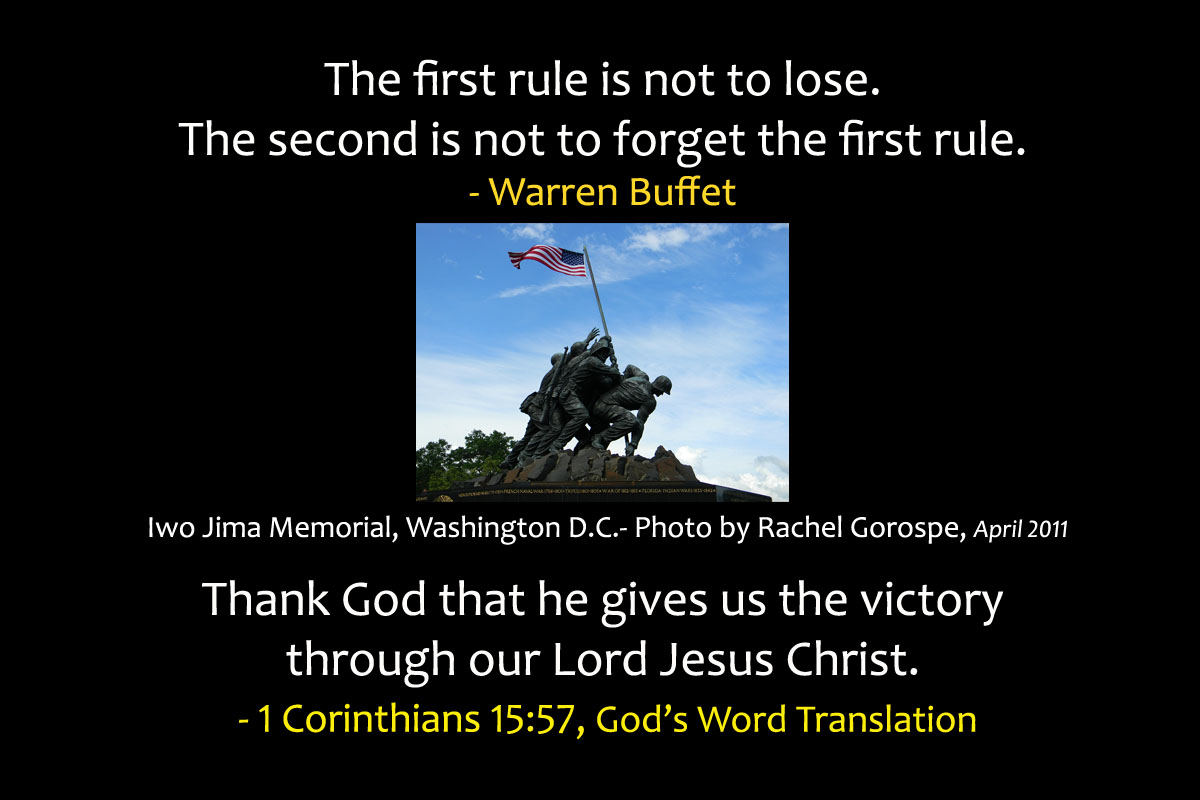 The first rule is not to lose.
The second is not to forget the first rule.
- Warren Buffet

Iwo Jima Memorial, Washington D.C.- Photo by Rachel Gorospe, April 2011

Thank God that he gives us the victory through our Lord Jesus Christ.
- 1 Corinthians 15:57, God's Word Translation